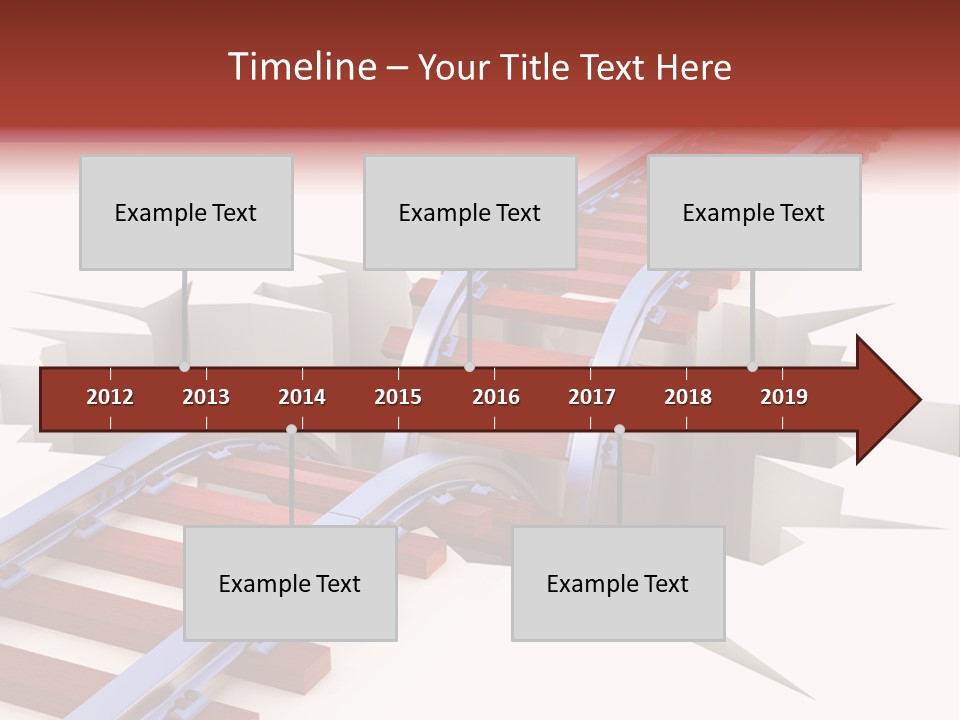 Timeline – Your Title Text Here

Example Text

Example Text

Example Text

2012 2013 2014 2015 2016 2017 2018 2019

Example Text

Example Text